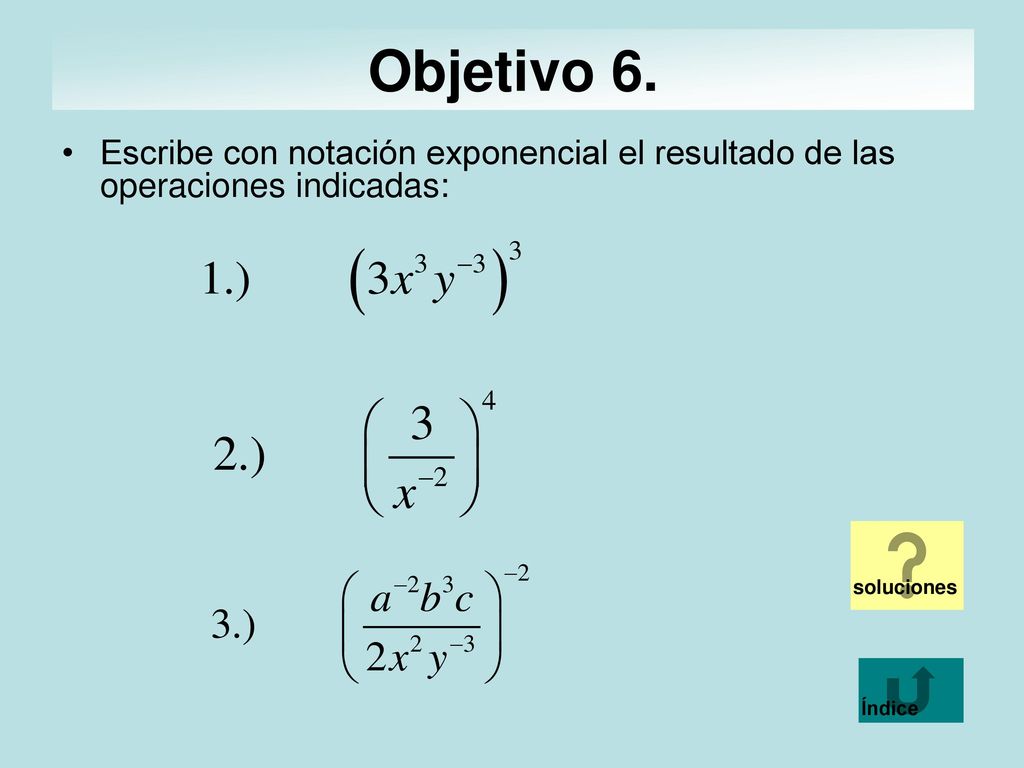 Objetivo 6.

• Escribe con notación exponencial el resultado de las operaciones indicadas:

1.) $\left(3x^3y^{-3}\right)^3$

2.) $\left(\frac{3}{x^{-2}}\right)^4$

3.) $\left(\frac{a^{-2}b^3c}{2x^2y^{-3}}\right)^{-2}$

?
soluciones

Índice